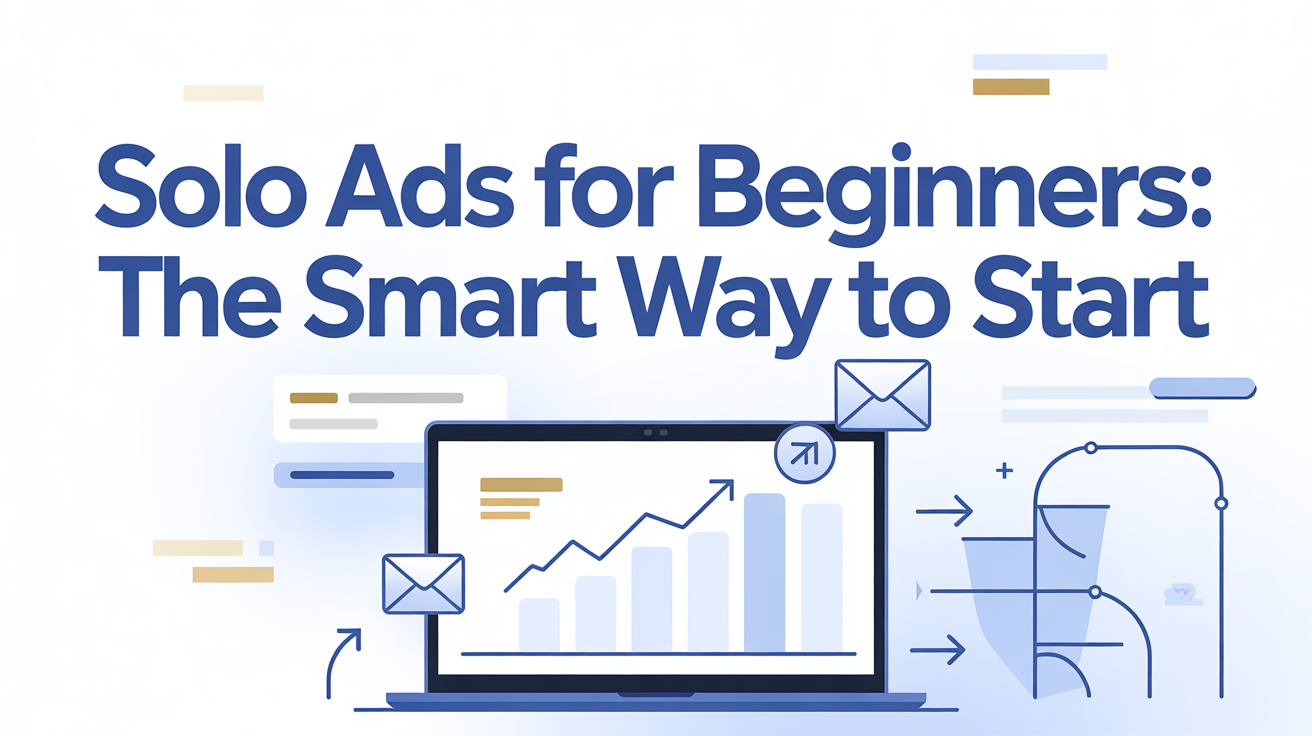 Solo Ads for Beginners: The Smart Way to Start